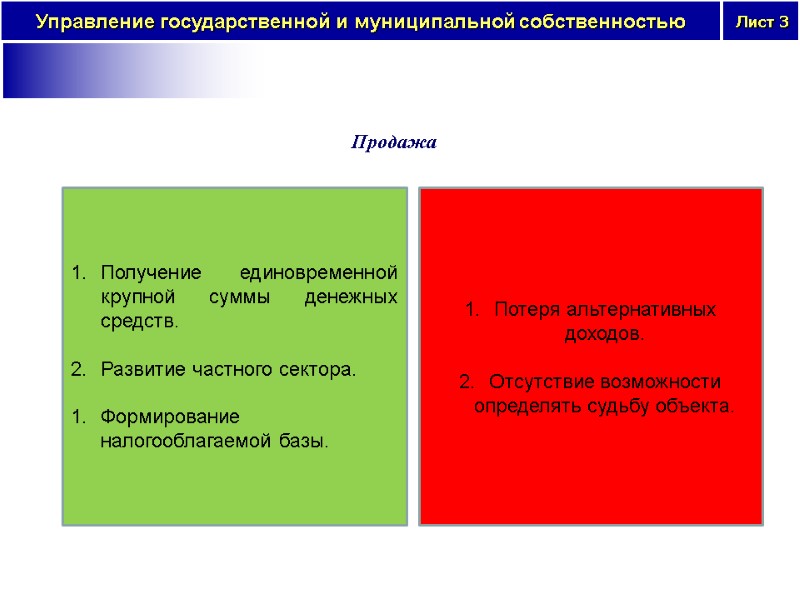 Управление государственной и муниципальной собственностью

Лист 3

Продажа

1. Получение единовременной крупной суммы денежных средств.

2. Развитие частного сектора.

1. Формирование налогооблагаемой базы.

1. Потеря альтернативных доходов.

2. Отсутствие возможности определять судьбу объекта.